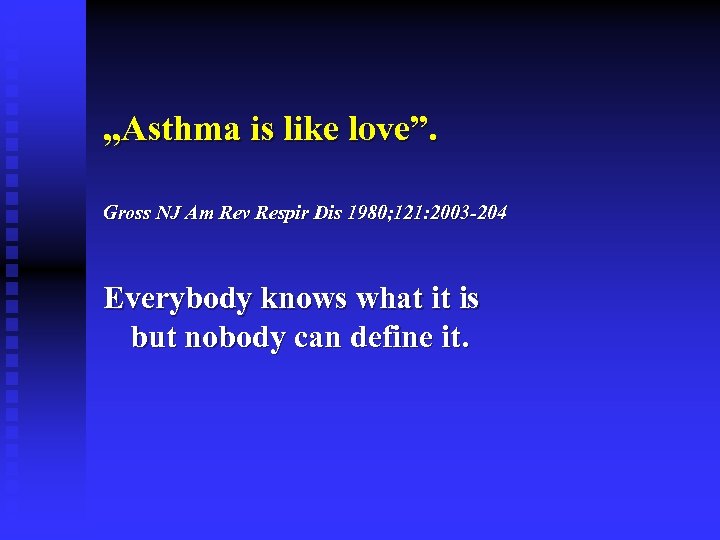 „Asthma is like love”.

Gross NJ Am Rev Respir Dis 1980;121:2003-204

Everybody knows what it is but nobody can define it.